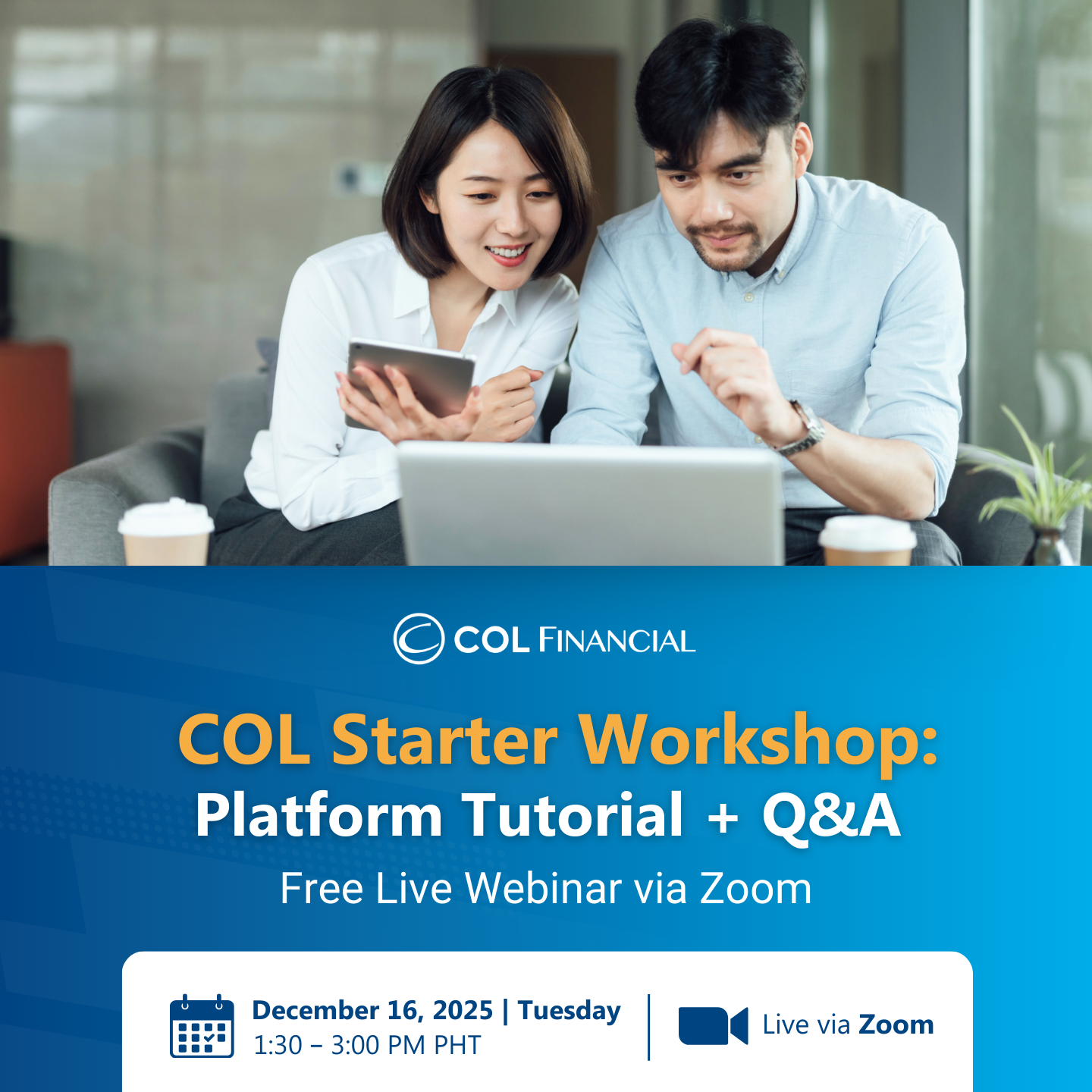 COL FINANCIAL

COL Starter Workshop:
Platform Tutorial + Q&A
Free Live Webinar via Zoom

December 16, 2025 | Tuesday
1:30 – 3:00 PM PHT

Live via Zoom